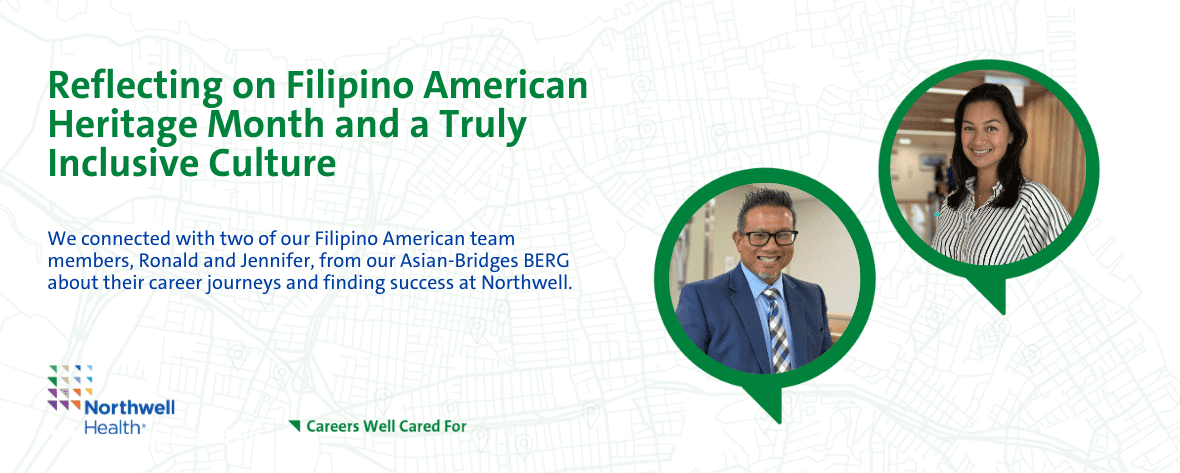 Reflecting on Filipino American Heritage Month and a Truly Inclusive Culture

We connected with two of our Filipino American team members, Ronald and Jennifer, from our Asian-Bridges BERG about their career journeys and finding success at Northwell.

Northwell Health

Careers Well Cared For